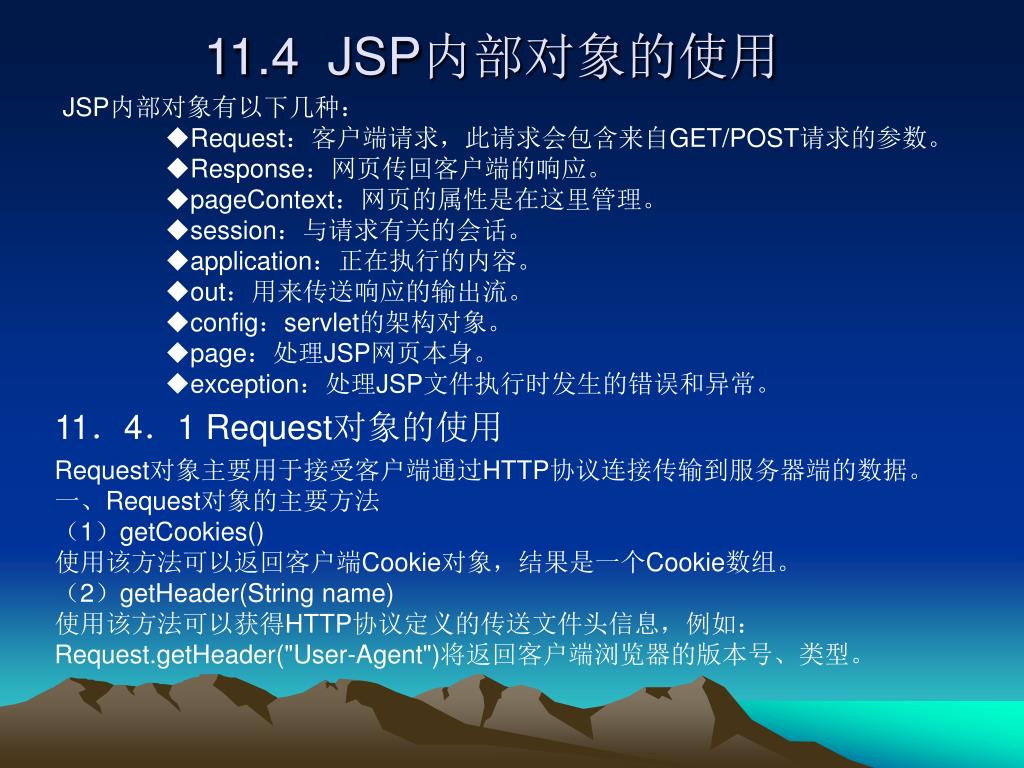 11.4 JSP内部对象的使用

JSP内部对象有以下几种：

◆Request：客户端请求，此请求会包含来自GET/POST请求的参数。
◆Response：网页传回客户端的响应。
◆pageContext：网页的属性是在这里管理。
◆session：与请求有关的会话。
◆application：正在执行的内容。
◆out：用来传送响应的输出流。
◆config：servlet的架构对象。
◆page：处理JSP网页本身。
◆exception：处理JSP文件执行时发生的错误和异常。

11．4．1 Request对象的使用

Request对象主要用于接受客户端通过HTTP协议连接传输到服务器端的数据。
一、Request对象的主要方法
（1）getCookies()
使用该方法可以返回客户端Cookie对象，结果是一个Cookie数组。
（2）getHeader(String name)
使用该方法可以获得HTTP协议定义的传送文件头信息，例如：
Request.getHeader("User-Agent")将返回客户端浏览器的版本号、类型。